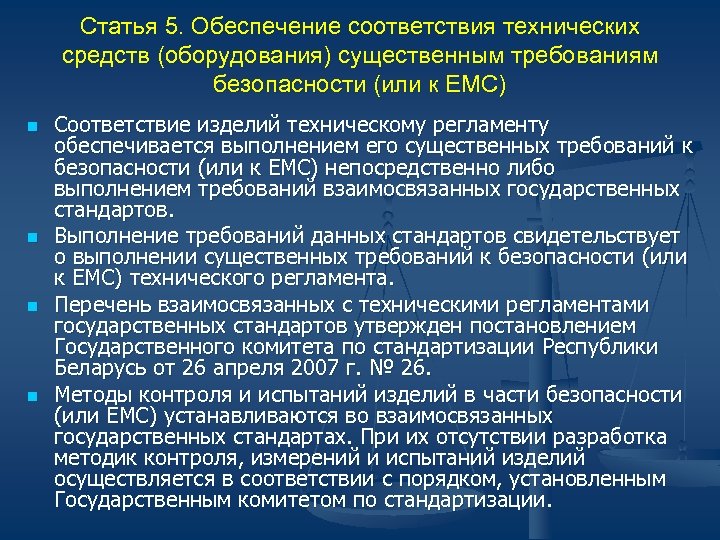 Статья 5. Обеспечение соответствия технических средств (оборудования) существенным требованиям безопасности (или к ЕМС)

Соответствие изделий техническому регламенту обеспечивается выполнением его существенных требований к безопасности (или к ЕМС) непосредственно либо выполнением требований взаимосвязанных государственных стандартов.

Выполнение требований данных стандартов свидетельствует о выполнении существенных требований к безопасности (или к ЕМС) технического регламента.

Перечень взаимосвязанных с техническими регламентами государственных стандартов утвержден постановлением Государственного комитета по стандартизации Республики Беларусь от 26 апреля 2007 г. № 26.

Методы контроля и испытаний изделий в части безопасности (или ЕМС) устанавливаются во взаимосвязанных государственных стандартах. При их отсутствии разработка методик контроля, измерений и испытаний изделий осуществляется в соответствии с порядком, установленным Государственным комитетом по стандартизации.